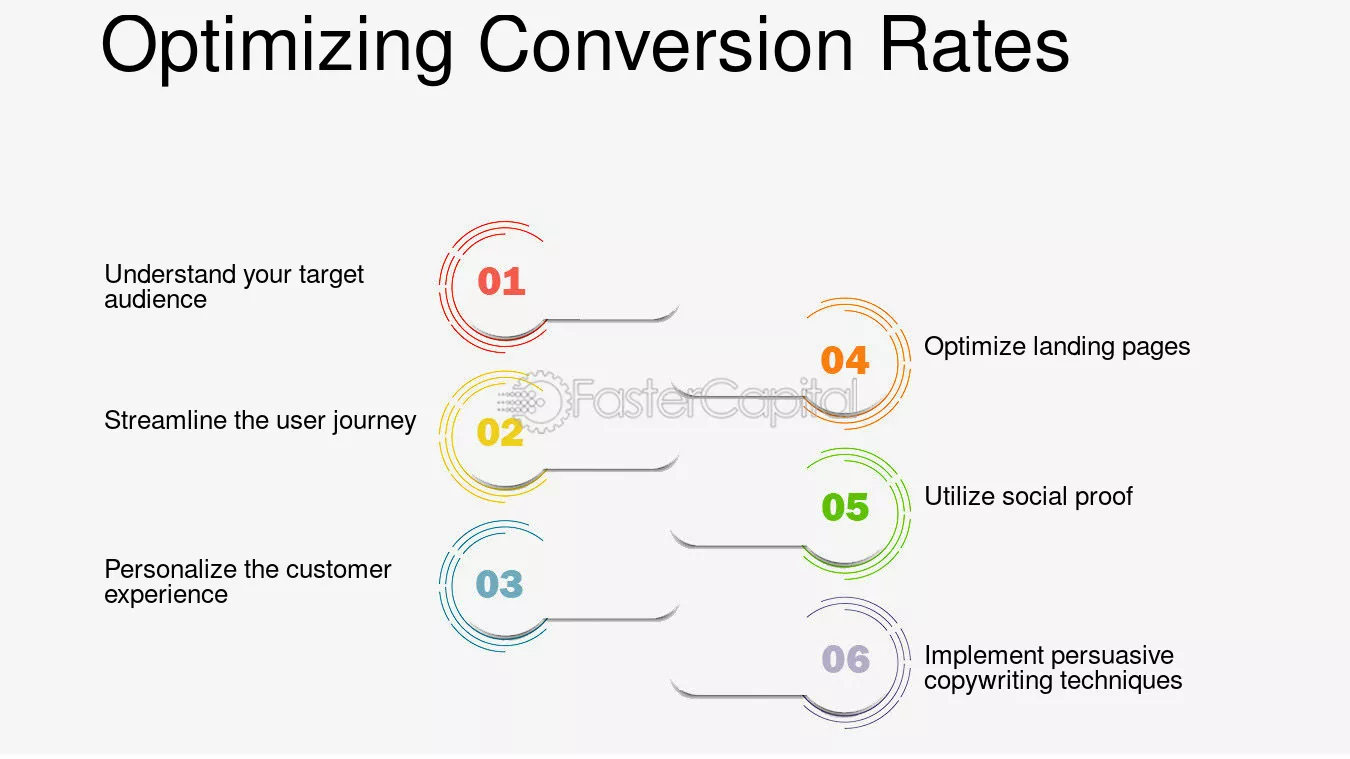 Optimizing Conversion Rates

Understand your target audience

01

Streamline the user journey

02

Personalize the customer experience

03

04

Optimize landing pages

05

Utilize social proof

06

Implement persuasive copywriting techniques

FasterCapital